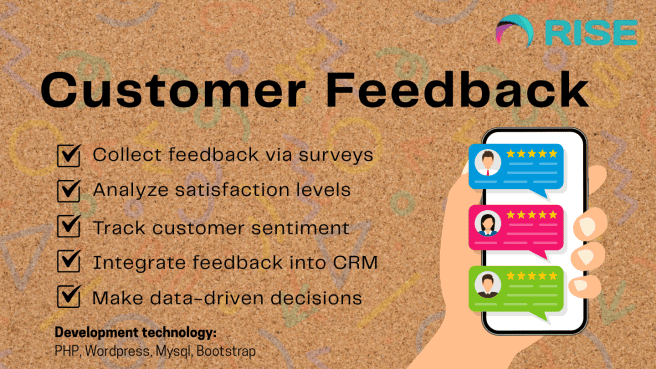 RISE

Customer Feedback

Collect feedback via surveys

Analyze satisfaction levels

Track customer sentiment

Integrate feedback into CRM

Make data-driven decisions

Development technology:
PHP, Wordpress, Mysql, Bootstrap